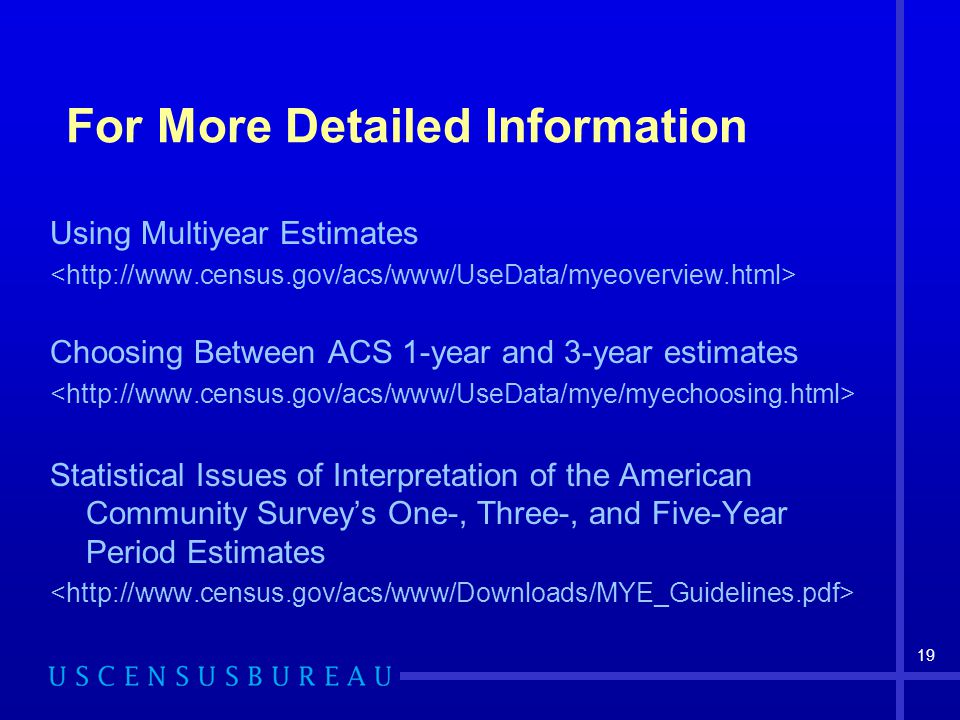 For More Detailed Information

Using Multiyear Estimates
<http://www.census.gov/acs/www/UseData/myeoverview.html>

Choosing Between ACS 1-year and 3-year estimates
<http://www.census.gov/acs/www/UseData/mye/myechoosing.html>

Statistical Issues of Interpretation of the American Community Survey's One-, Three-, and Five-Year Period Estimates
<http://www.census.gov/acs/www/Downloads/MYE_Guidelines.pdf>

19

USCENSUSBUREAU